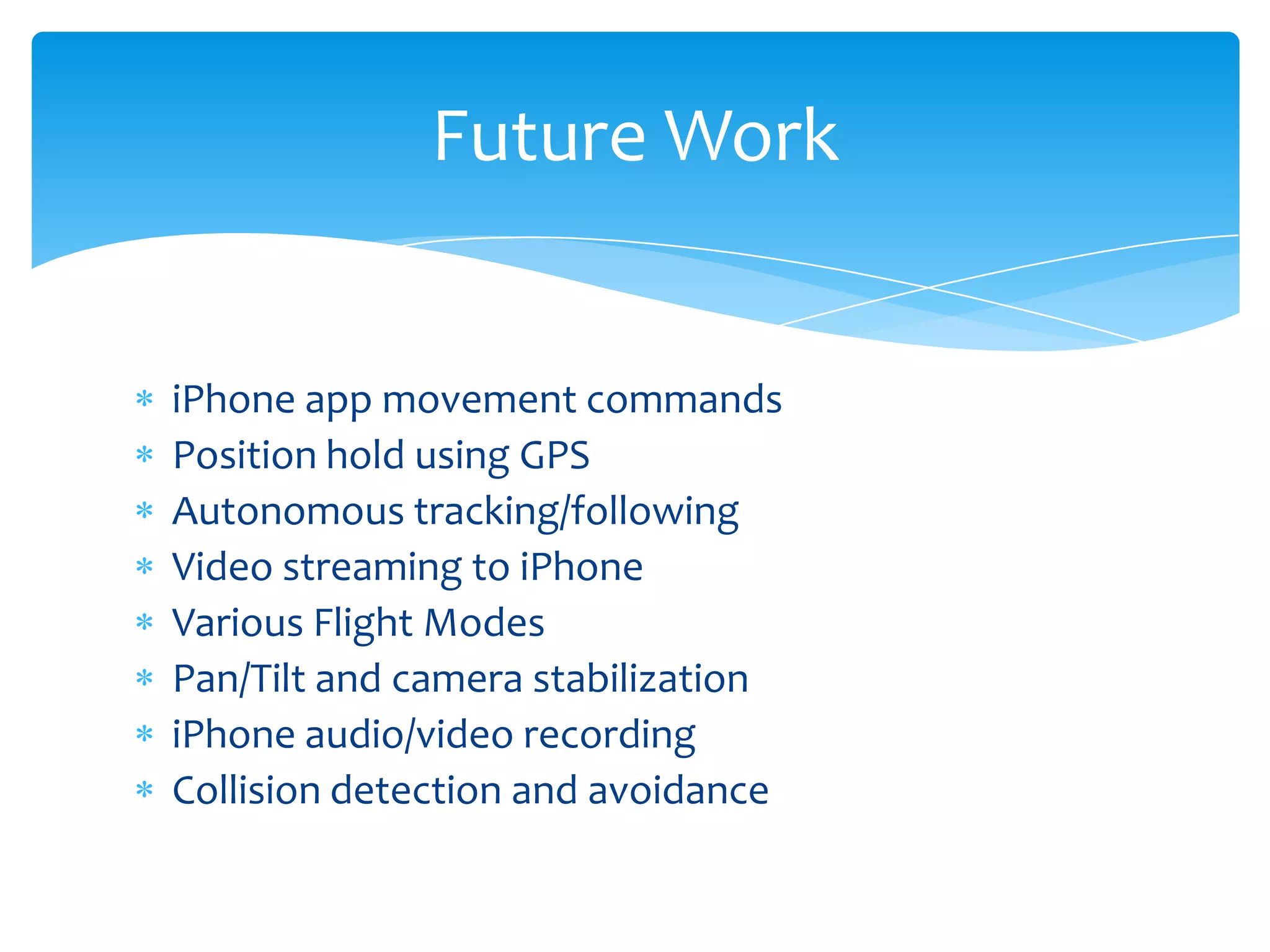 Future Work

* iPhone app movement commands
* Position hold using GPS
* Autonomous tracking/following
* Video streaming to iPhone
* Various Flight Modes
* Pan/Tilt and camera stabilization
* iPhone audio/video recording
* Collision detection and avoidance